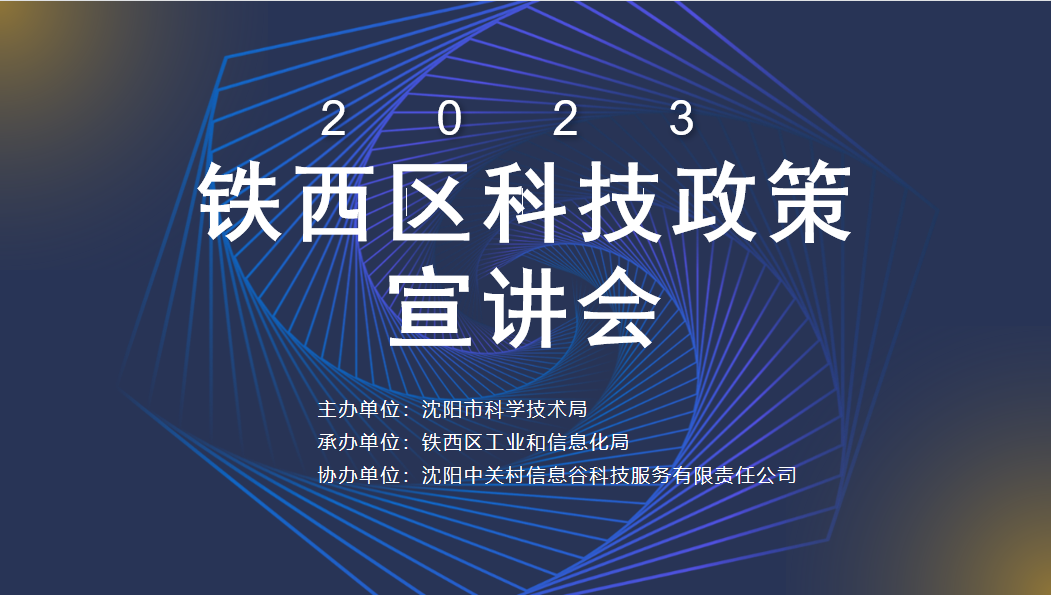 2 0 2 3
铁西区科技政策
宣讲会

主办单位：沈阳市科学技术局
承办单位：铁西区工业和信息化局
协办单位：沈阳中关村信息谷科技服务有限责任公司